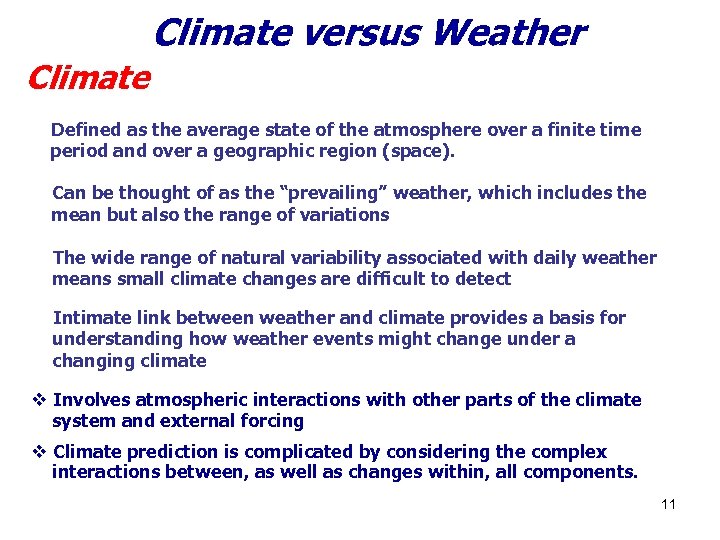 Climate versus Weather

Climate

Defined as the average state of the atmosphere over a finite time period and over a geographic region (space).

Can be thought of as the “prevailing” weather, which includes the mean but also the range of variations

The wide range of natural variability associated with daily weather means small climate changes are difficult to detect

Intimate link between weather and climate provides a basis for understanding how weather events might change under a changing climate

❖ Involves atmospheric interactions with other parts of the climate system and external forcing

❖ Climate prediction is complicated by considering the complex interactions between, as well as changes within, all components.

11